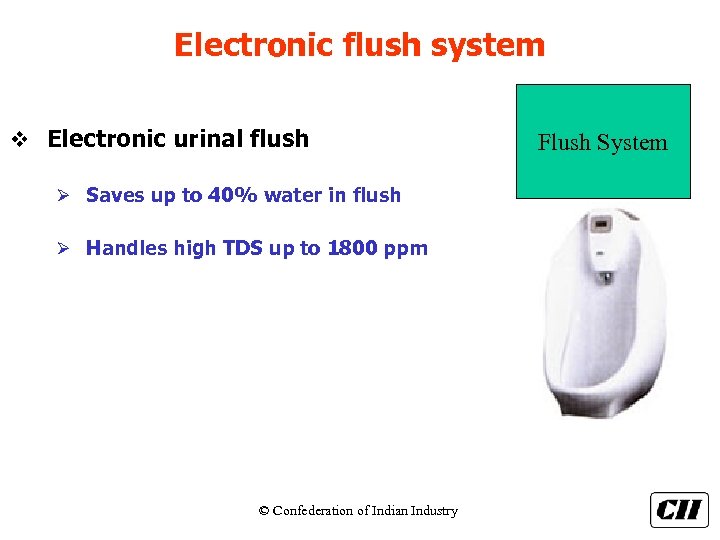 Electronic flush system

❖ Electronic urinal flush

➢ Saves up to 40% water in flush

➢ Handles high TDS up to 1800 ppm

Flush System

© Confederation of Indian Industry

CII